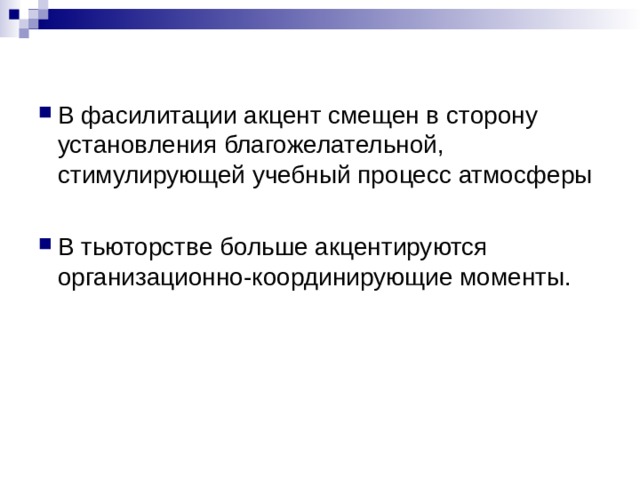 В фасилитации акцент смещен в сторону установления благожелательной, стимулирующей учебный процесс атмосферы

В тьюторстве больше акцентируются организационно-координирующие моменты.